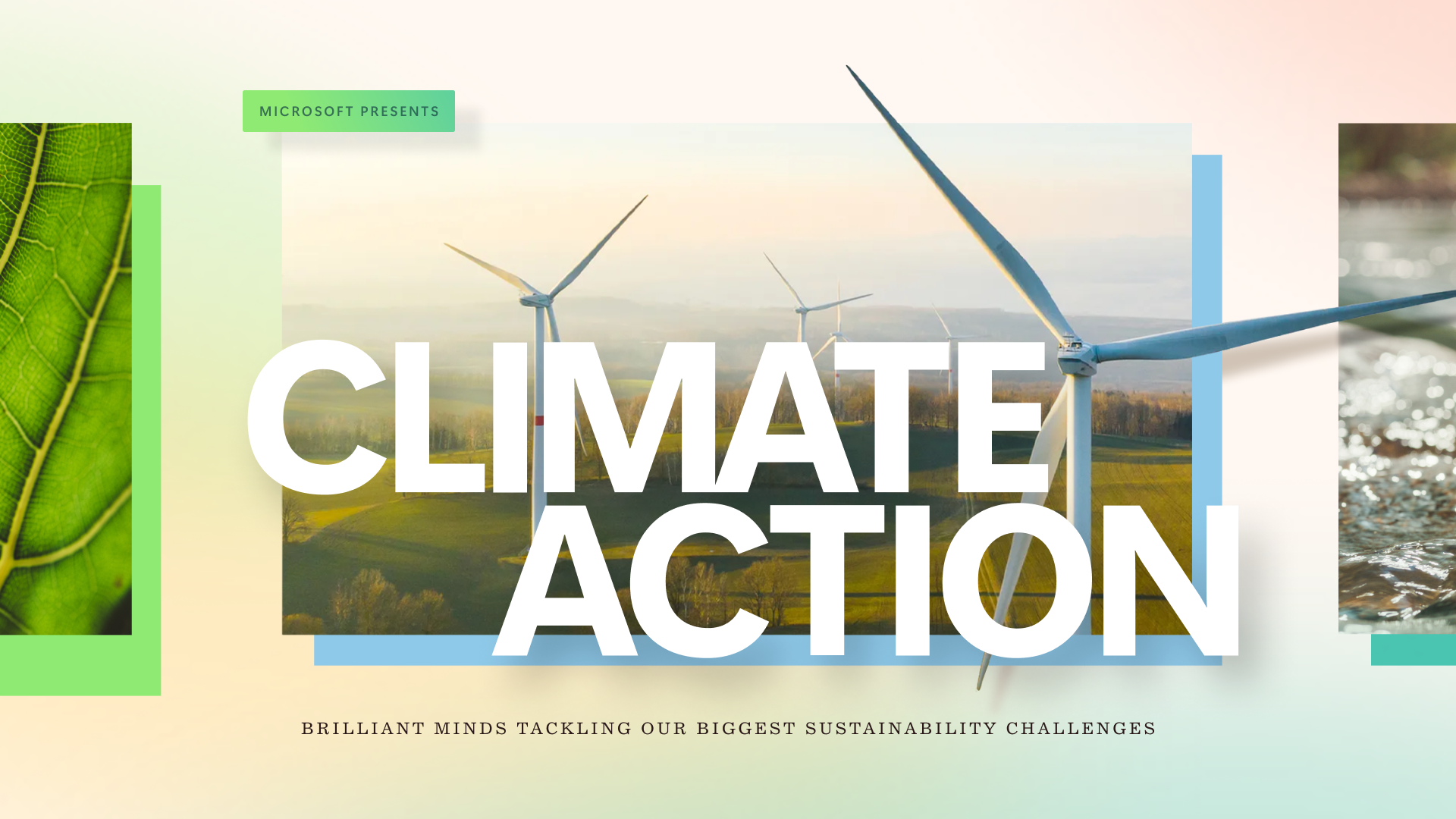 MICROSOFT PRESENTS

CLIMATE ACTION

BRILLIANT MINDS TACKLING OUR BIGGEST SUSTAINABILITY CHALLENGES